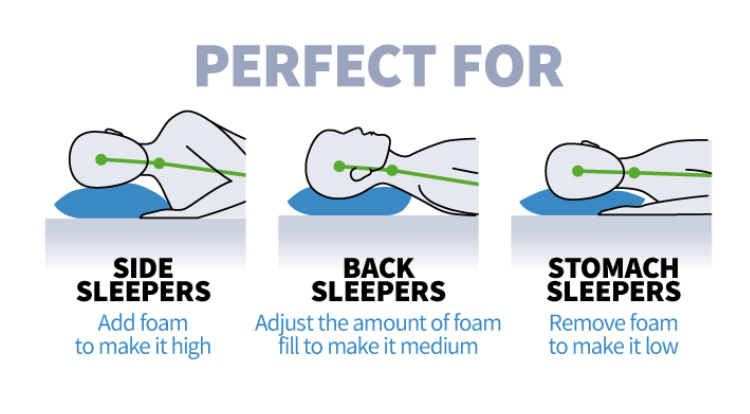 PERFECT FOR

SIDE SLEEPERS
Add foam to make it high

BACK SLEEPERS
Adjust the amount of foam fill to make it medium

STOMACH SLEEPERS
Remove foam to make it low